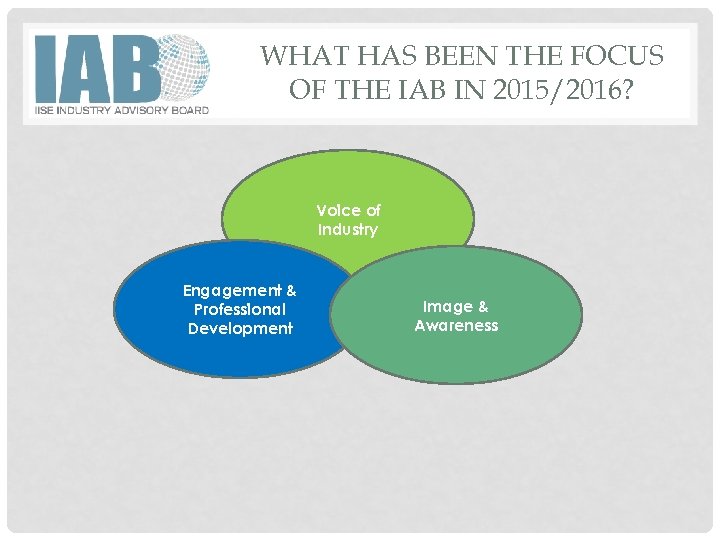 IAB
IISE INDUSTRY ADVISORY BOARD

WHAT HAS BEEN THE FOCUS OF THE IAB IN 2015/2016?

Voice of Industry

Engagement & Professional Development

Image & Awareness